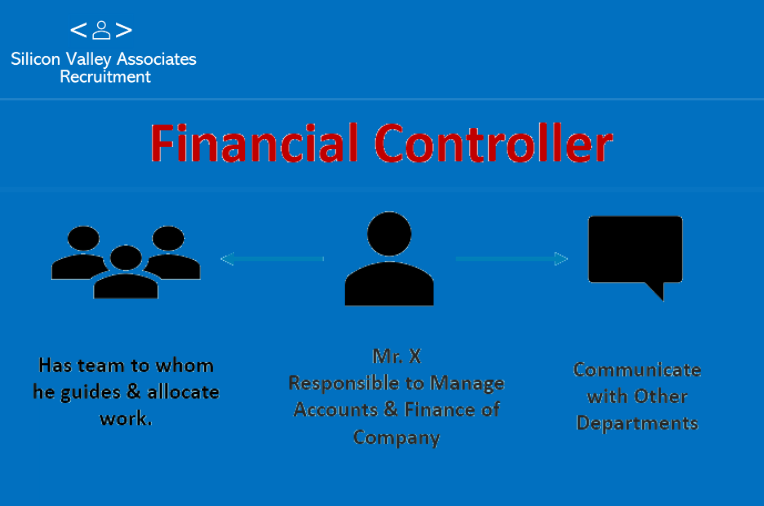 Silicon Valley Associates Recruitment

Financial Controller

Has team to whom he guides & allocate work.

Mr. X
Responsible to Manage Accounts & Finance of Company

Communicate with Other Departments